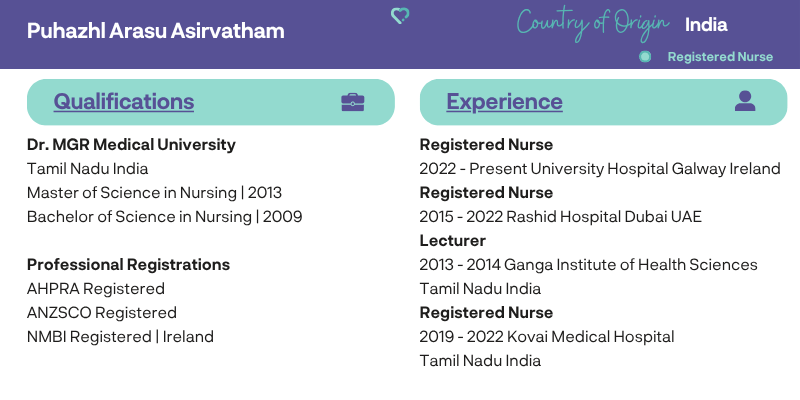 Puhazhl Arasu Asirvatham

Country of Origin India

Registered Nurse

Qualifications

Dr. MGR Medical University
Tamil Nadu India
Master of Science in Nursing | 2013
Bachelor of Science in Nursing | 2009

Professional Registrations
AHPRA Registered
ANZSCO Registered
NMBI Registered | Ireland

Experience

Registered Nurse
2022 - Present University Hospital Galway Ireland
Registered Nurse
2015 - 2022 Rashid Hospital Dubai UAE
Lecturer
2013 - 2014 Ganga Institute of Health Sciences Tamil Nadu India
Registered Nurse
2019 - 2022 Kovai Medical Hospital Tamil Nadu India